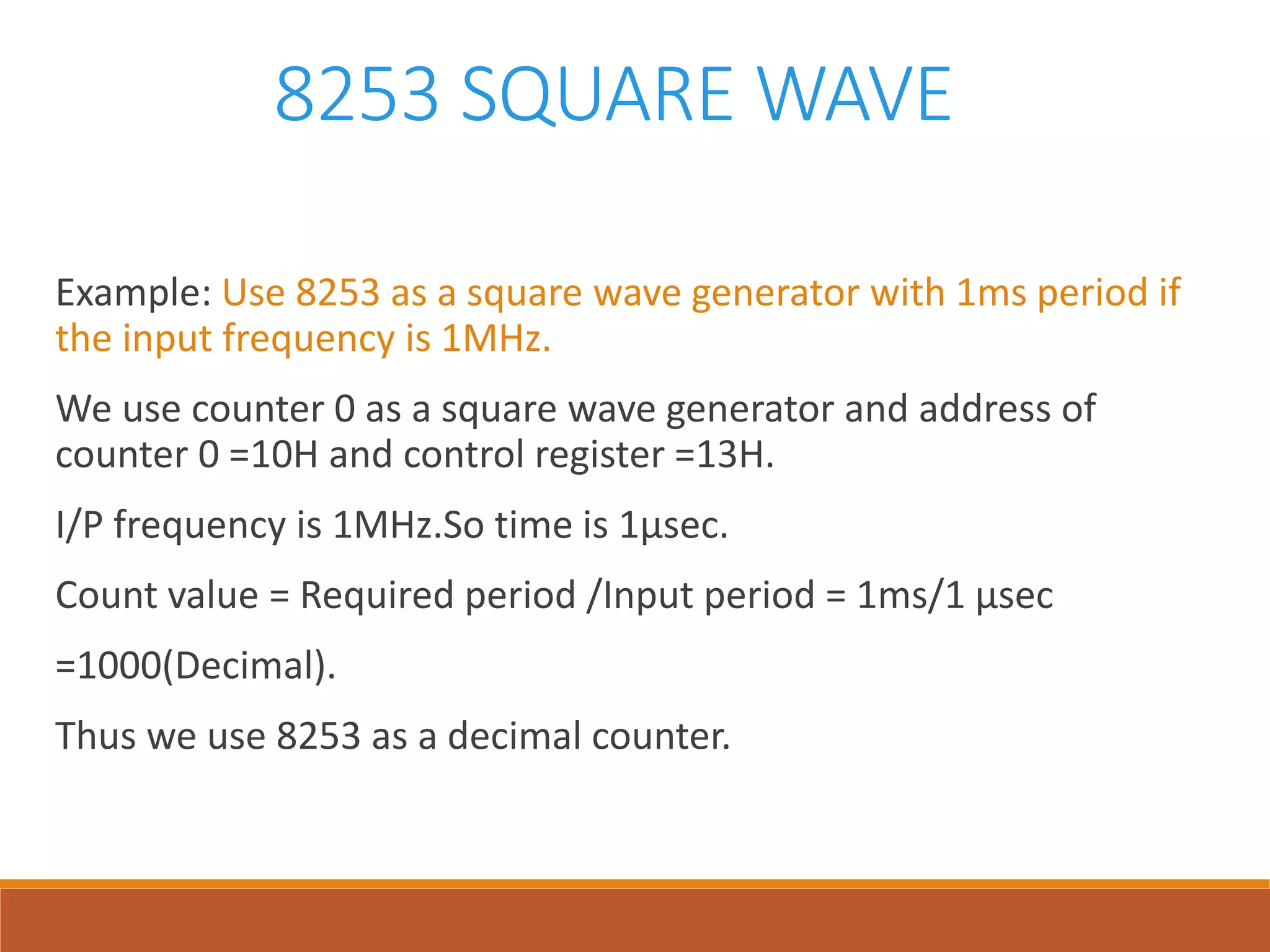 8253 SQUARE WAVE

Example: Use 8253 as a square wave generator with 1ms period if the input frequency is 1MHz.

We use counter 0 as a square wave generator and address of counter 0 =10H and control register =13H.

I/P frequency is 1MHz.So time is 1µsec.

Count value = Required period /Input period = 1ms/1 µsec

=1000(Decimal).

Thus we use 8253 as a decimal counter.